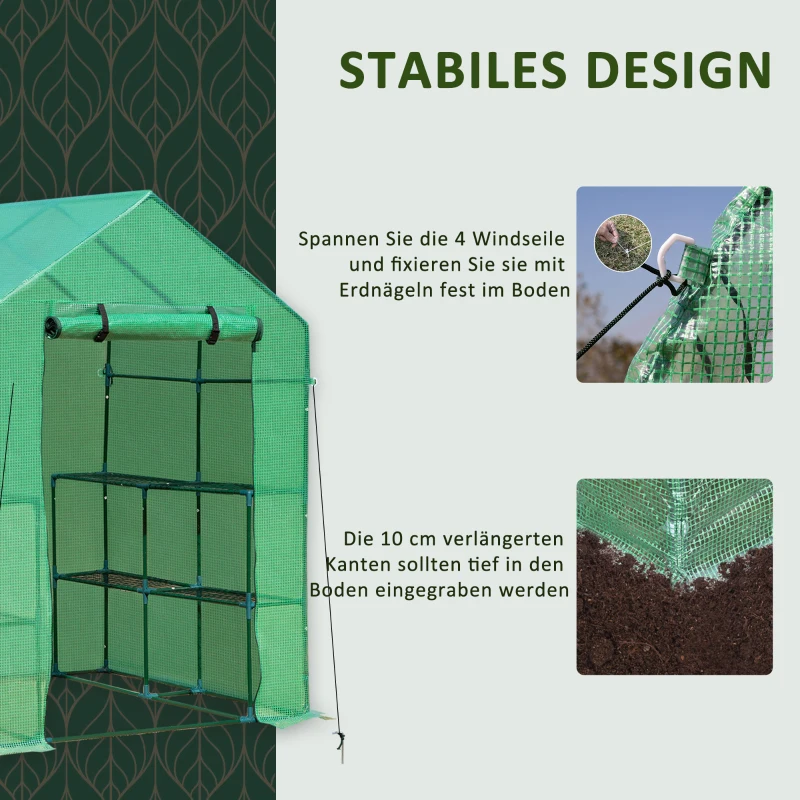 STABILES DESIGN

Spannen Sie die 4 Windseile und fixieren Sie sie mit Erdnägeln fest im Boden

Die 10 cm verlängerten Kanten sollten tief in den Boden eingegraben werden